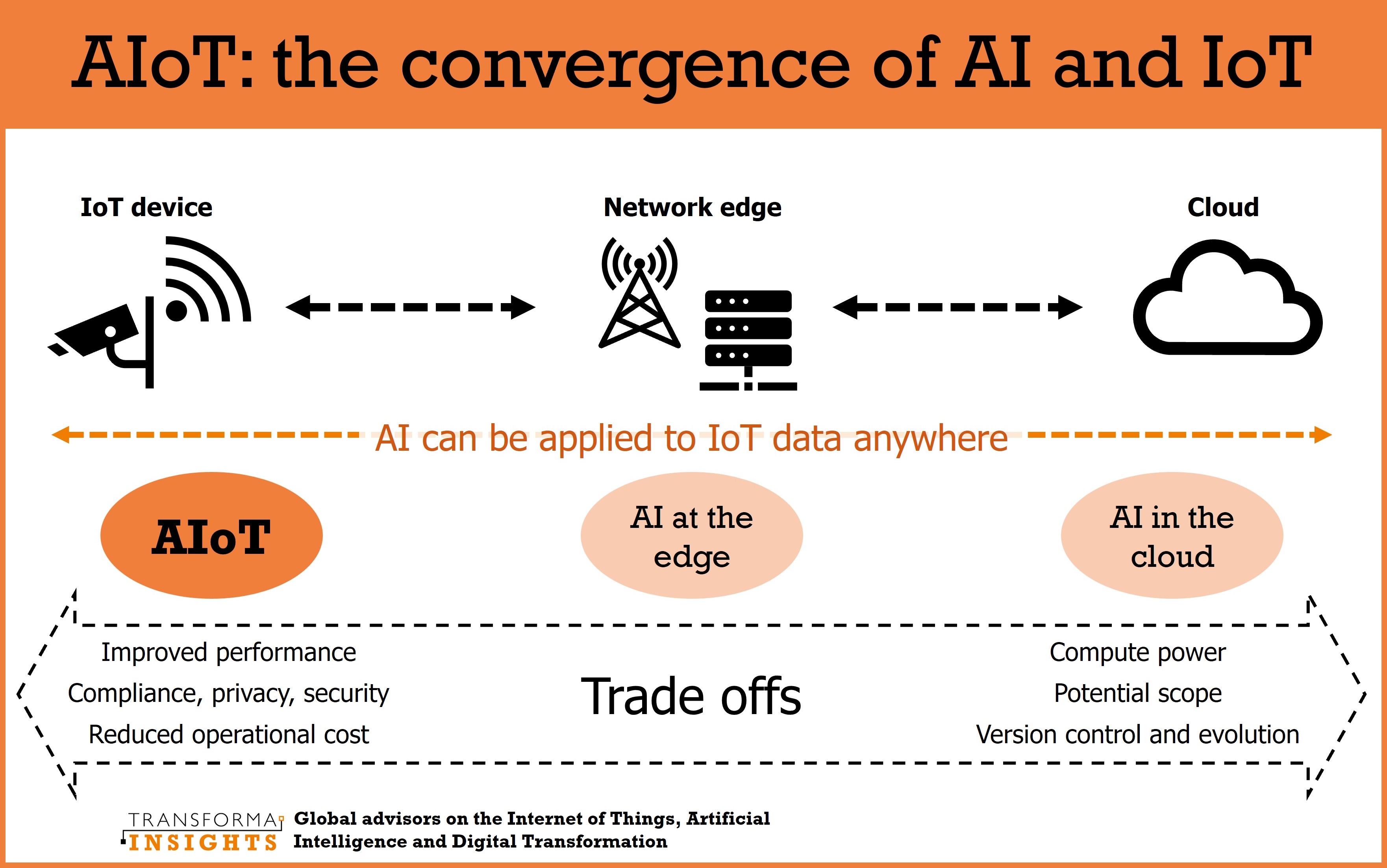 AIoT: the convergence of AI and IoT

IoT device

Network edge

Cloud

AI can be applied to IoT data anywhere

AIoT

AI at the edge

AI in the cloud

Improved performance
Compliance, privacy, security
Reduced operational cost

Trade offs

Compute power
Potential scope
Version control and evolution

TRANSFORMA INSIGHTS Global advisors on the Internet of Things, Artificial Intelligence and Digital Transformation